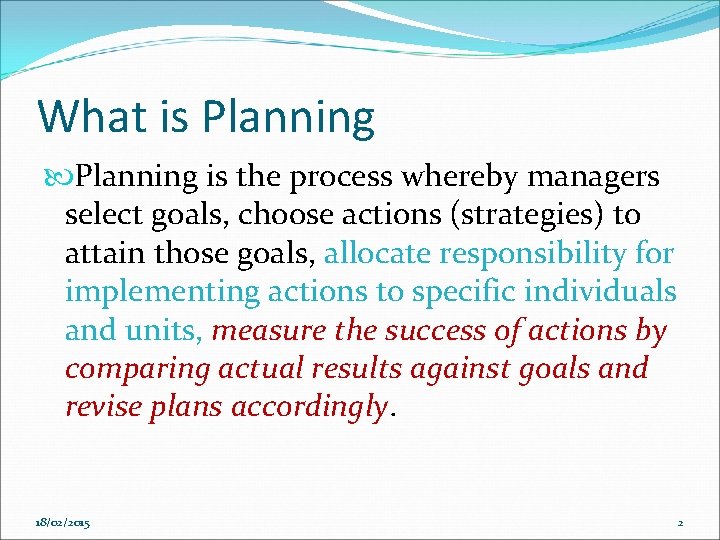 What is Planning

Planning is the process whereby managers select goals, choose actions (strategies) to attain those goals, allocate responsibility for implementing actions to specific individuals and units, measure the success of actions by comparing actual results against goals and revise plans accordingly.

18/02/2015

2